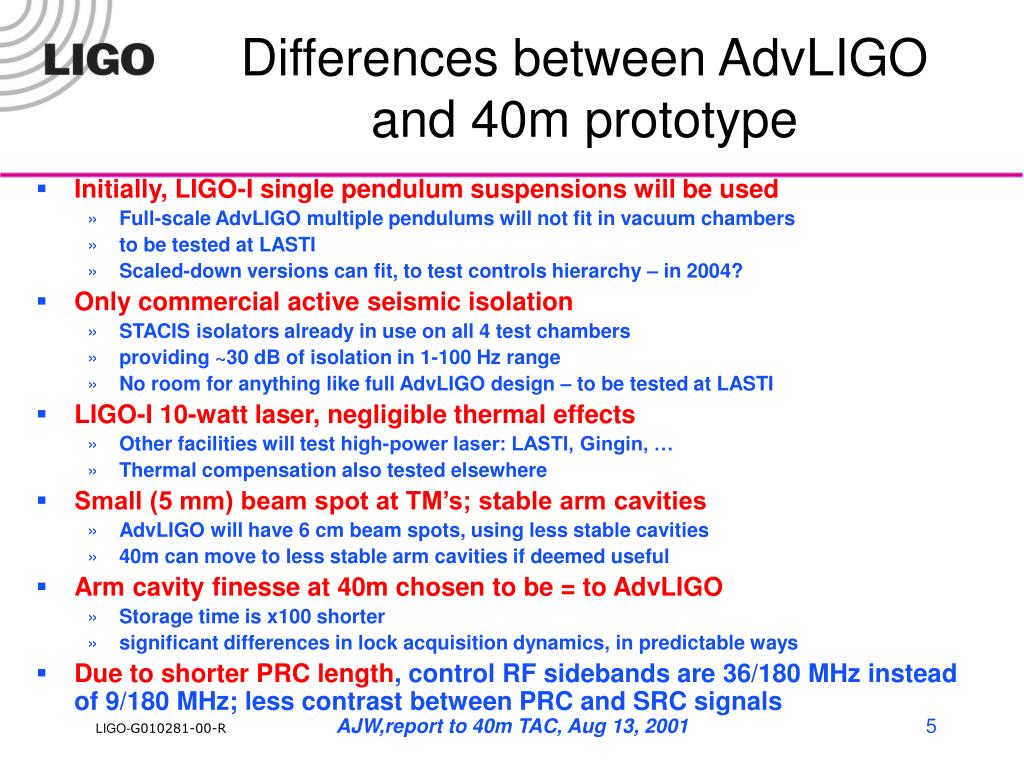 LIGO

Differences between AdvLIGO and 40m prototype

▪ Initially, LIGO-I single pendulum suspensions will be used
» Full-scale AdvLIGO multiple pendulums will not fit in vacuum chambers
» to be tested at LASTI
» Scaled-down versions can fit, to test controls hierarchy – in 2004?

▪ Only commercial active seismic isolation
» STACIS isolators already in use on all 4 test chambers
» providing ~30 dB of isolation in 1-100 Hz range
» No room for anything like full AdvLIGO design – to be tested at LASTI

▪ LIGO-I 10-watt laser, negligible thermal effects
» Other facilities will test high-power laser: LASTI, Gingin, …
» Thermal compensation also tested elsewhere

▪ Small (5 mm) beam spot at TM's; stable arm cavities
» AdvLIGO will have 6 cm beam spots, using less stable cavities
» 40m can move to less stable arm cavities if deemed useful

▪ Arm cavity finesse at 40m chosen to be = to AdvLIGO
» Storage time is x100 shorter
» significant differences in lock acquisition dynamics, in predictable ways

▪ Due to shorter PRC length, control RF sidebands are 36/180 MHz instead of 9/180 MHz; less contrast between PRC and SRC signals

LIGO-G010281-00-R AJW,report to 40m TAC, Aug 13, 2001 5